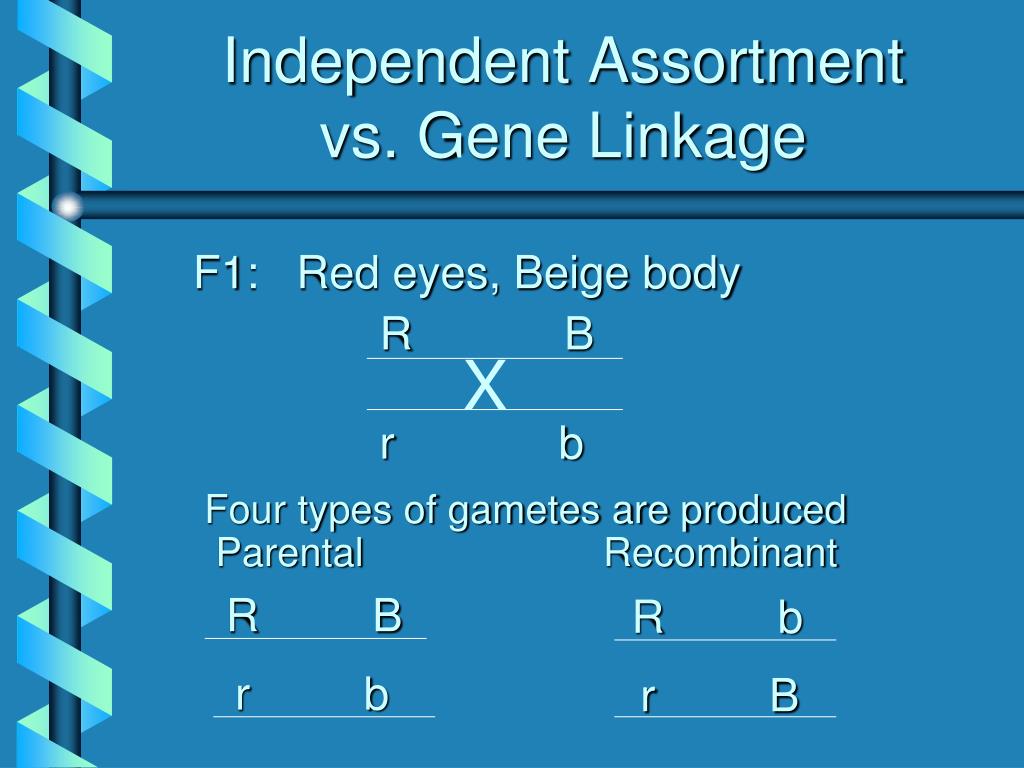 Independent Assortment vs. Gene Linkage

F1: Red eyes, Beige body

R B

X

r b

Four types of gametes are produced

Parental

R B

r b

Recombinant

R b

r B